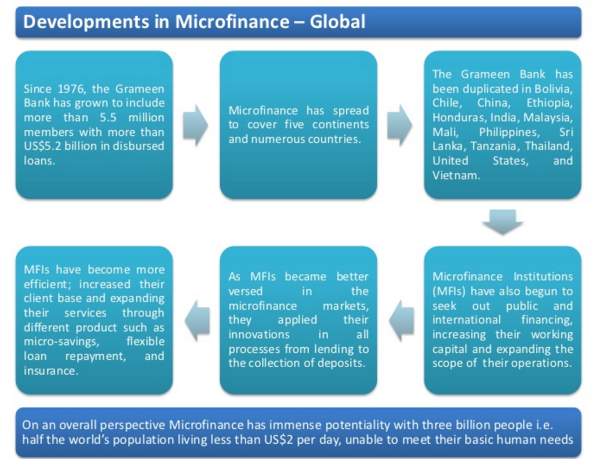 Developments in Microfinance – Global

Since 1976, the Grameen Bank has grown to include more than 5.5 million members with more than US$5.2 billion in disbursed loans.

Microfinance has spread to cover five continents and numerous countries.

The Grameen Bank has been duplicated in Bolivia, Chile, China, Ethiopia, Honduras, India, Malaysia, Mali, Philippines, Sri Lanka, Tanzania, Thailand, United States, and Vietnam.

Microfinance Institutions (MFIs) have also begun to seek out public and international financing, increasing their working capital and expanding the scope of their operations.

As MFIs became better versed in the microfinance markets, they applied their innovations in all processes from lending to the collection of deposits.

MFIs have become more efficient; increased their client base and expanding their services through different product such as micro-savings, flexible loan repayment, and insurance.

On an overall perspective Microfinance has immense potentiality with three billion people i.e. half the world's population living less than US$2 per day, unable to meet their basic human needs